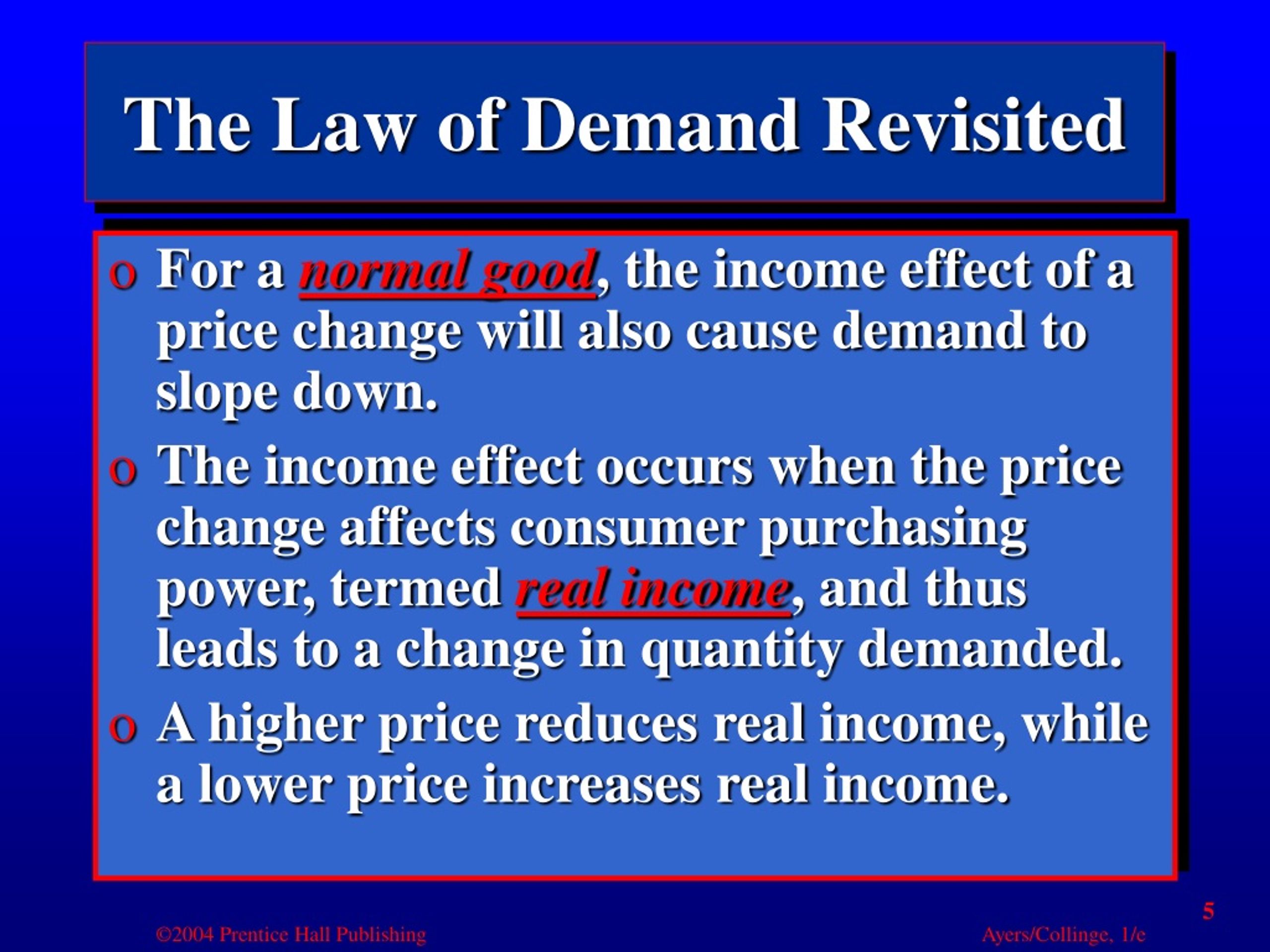 The Law of Demand Revisited

o For a normal good, the income effect of a price change will also cause demand to slope down.

o The income effect occurs when the price change affects consumer purchasing power, termed real income, and thus leads to a change in quantity demanded.

o A higher price reduces real income, while a lower price increases real income.

5

©2004 Prentice Hall Publishing

Ayers/Collinge, 1/e